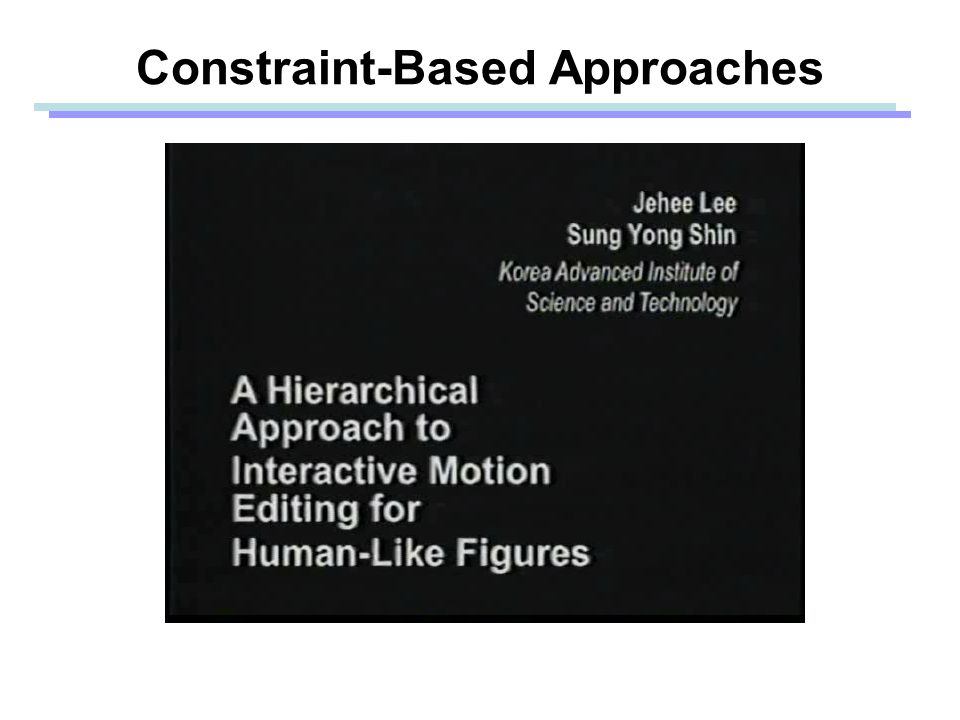 Constraint-Based Approaches

Jehee Lee
Sung Yong Shin
Korea Advanced Institute of Science and Technology

A Hierarchical Approach to Interactive Motion Editing for Human-Like Figures